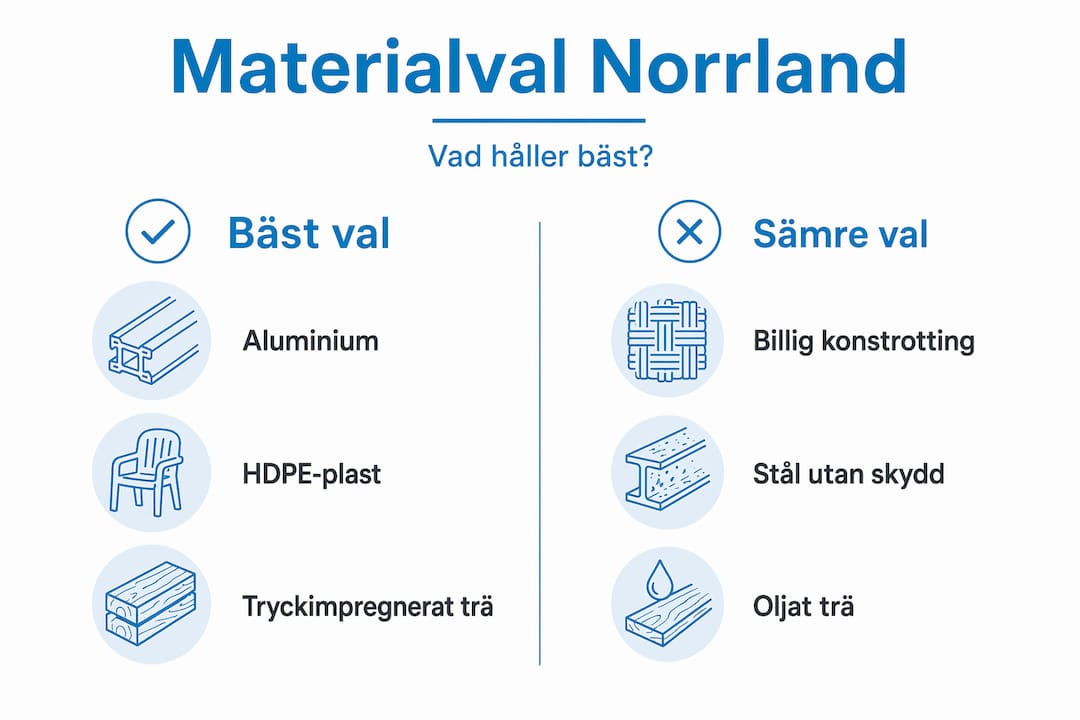 Materialval Norrland

Vad håller bäst?

Bäst val

Aluminium

HDPE-plast

Tryckimpregnerat trä

Sämre val

Billig konstrotting

Stål utan skydd

Oljat trä